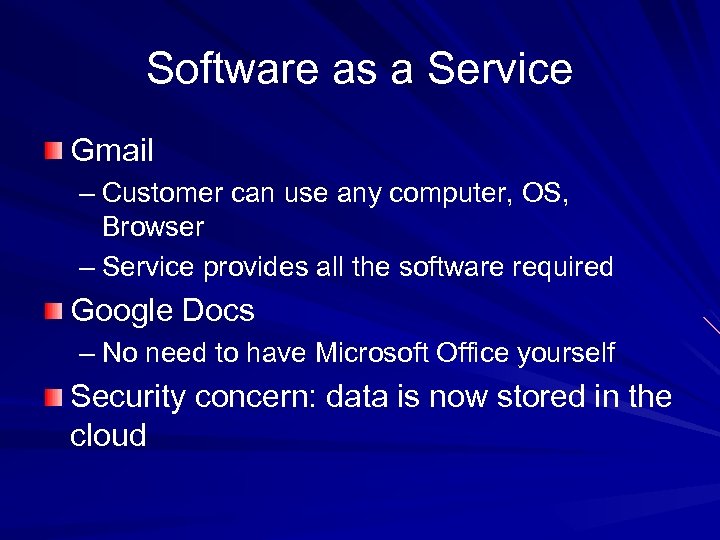 Software as a Service

Gmail

– Customer can use any computer, OS, Browser

– Service provides all the software required

Google Docs

– No need to have Microsoft Office yourself

Security concern: data is now stored in the cloud